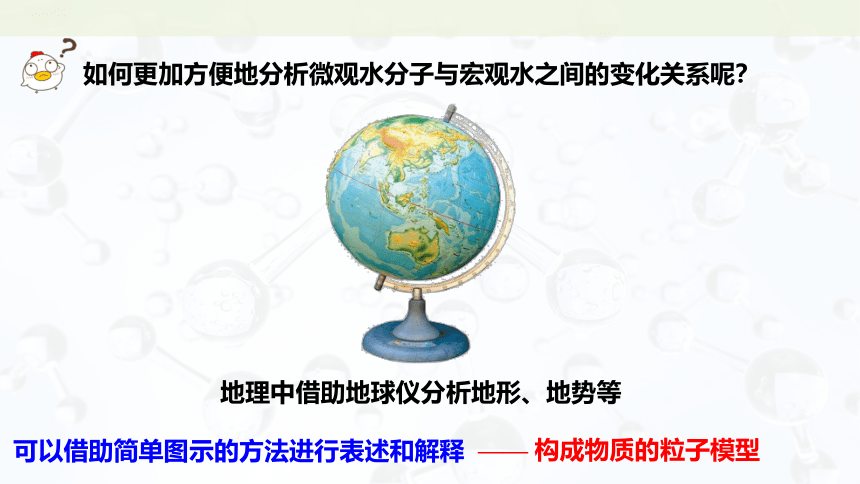 如何更加方便地分析微观水分子与宏观水之间的变化关系呢?

地理中借助地球仪分析地形、地势等

可以借助简单图示的方法进行表述和解释 —— 构成物质的粒子模型